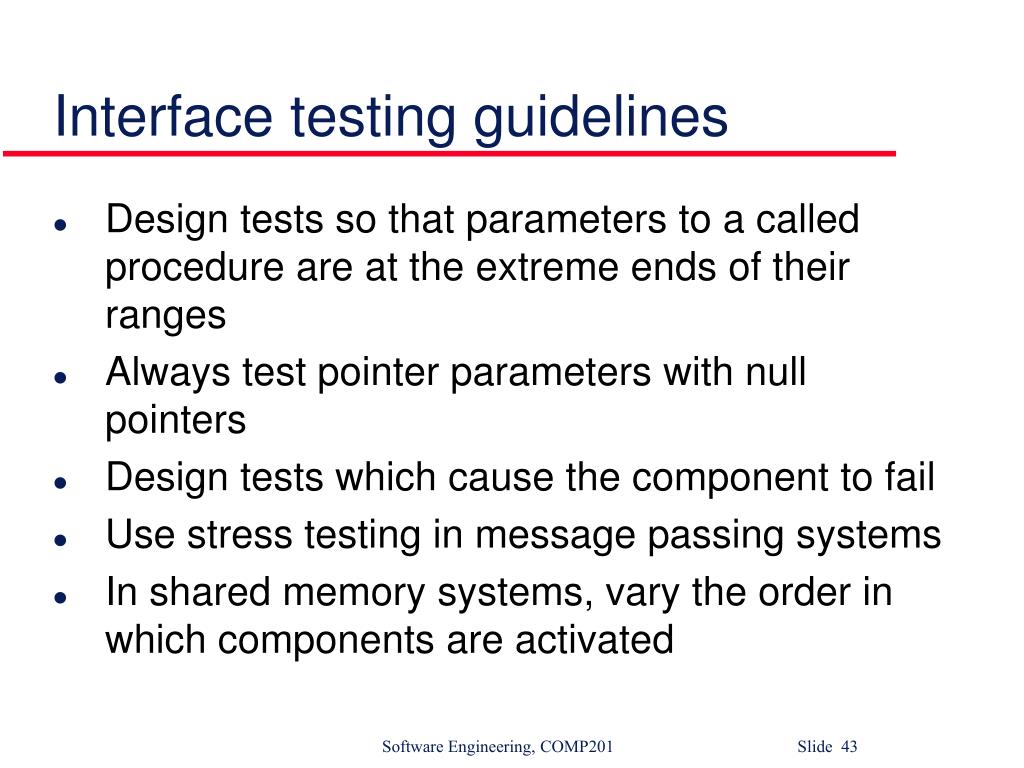 Interface testing guidelines

- Design tests so that parameters to a called procedure are at the extreme ends of their ranges
- Always test pointer parameters with null pointers
- Design tests which cause the component to fail
- Use stress testing in message passing systems
- In shared memory systems, vary the order in which components are activated

Software Engineering, COMP201

Slide 43